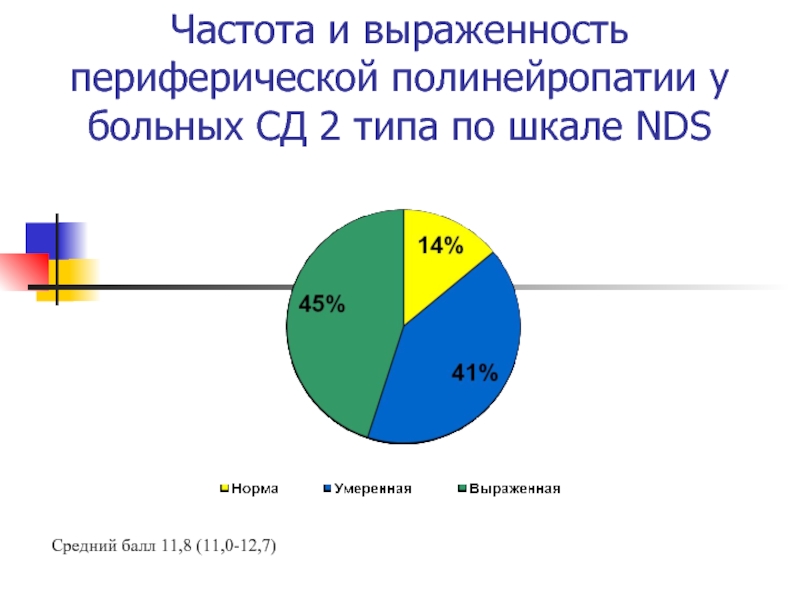 Частота и выраженность периферической полинейропатии у больных СД 2 типа по шкале NDS

14%

45%

41%

Норма Умеренная Выраженная

Средний балл 11,8 (11,0-12,7)